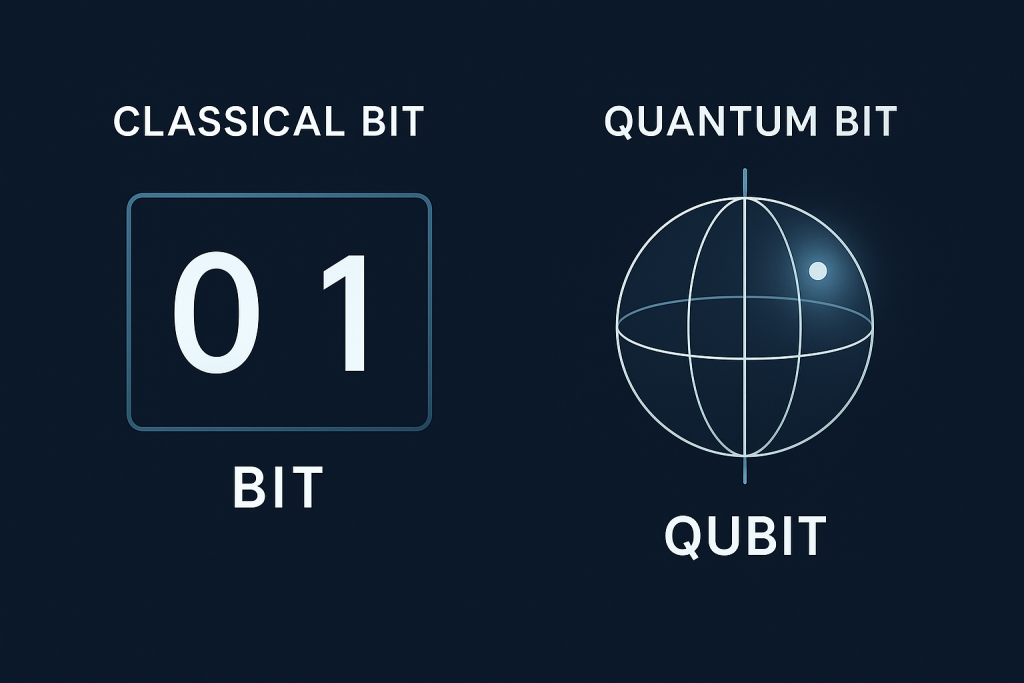 CLASSICAL BIT

0 1

BIT

QUANTUM BIT

QUBIT